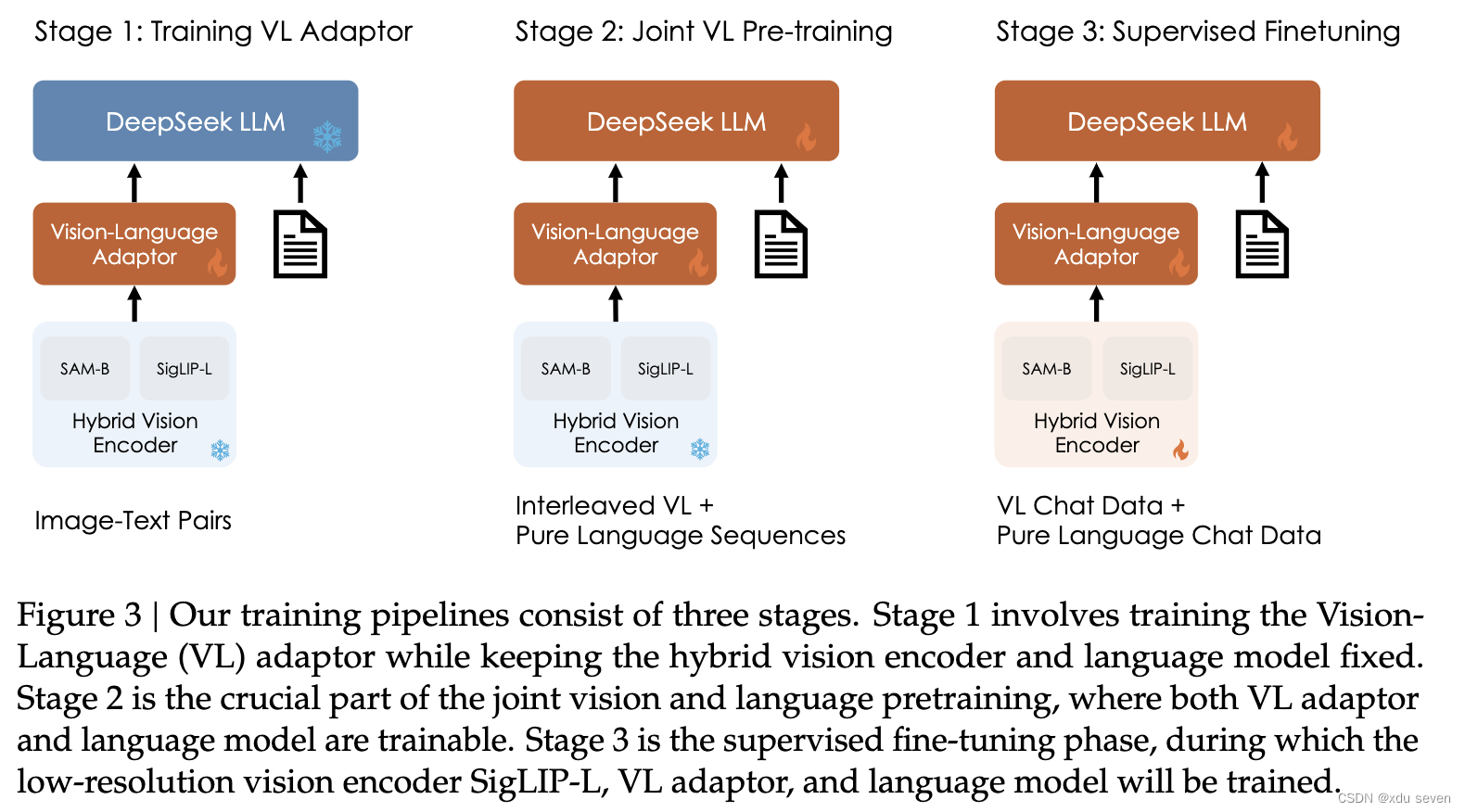 Stage 1: Training VL Adaptor

DeepSeek LLM

Vision-Language Adaptor

SAM-B

SigLIP-L

Hybrid Vision Encoder

Image-Text Pairs

Stage 2: Joint VL Pre-training

DeepSeek LLM

Vision-Language Adaptor

SAM-B

SigLIP-L

Hybrid Vision Encoder

Interleaved VL + Pure Language Sequences

Stage 3: Supervised Finetuning

DeepSeek LLM

Vision-Language Adaptor

SAM-B

SigLIP-L

Hybrid Vision Encoder

VL Chat Data + Pure Language Chat Data

Figure 3 | Our training pipelines consist of three stages. Stage 1 involves training the Vision-Language (VL) adaptor while keeping the hybrid vision encoder and language model fixed. Stage 2 is the crucial part of the joint vision and language pretraining, where both VL adaptor and language model are trainable. Stage 3 is the supervised fine-tuning phase, during which the low-resolution vision encoder SigLIP-L, VL adaptor, and language model will be trained.

CSDN @xdu seven